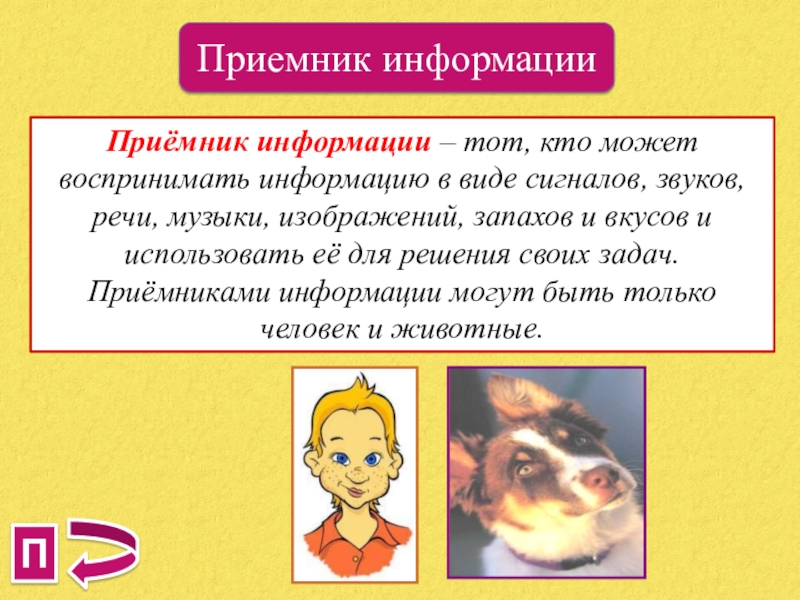 Приемник информации

Приёмник информации – тот, кто может воспринимать информацию в виде сигналов, звуков, речи, музыки, изображений, запахов и вкусов и использовать её для решения своих задач. Приёмниками информации могут быть только человек и животные.

П